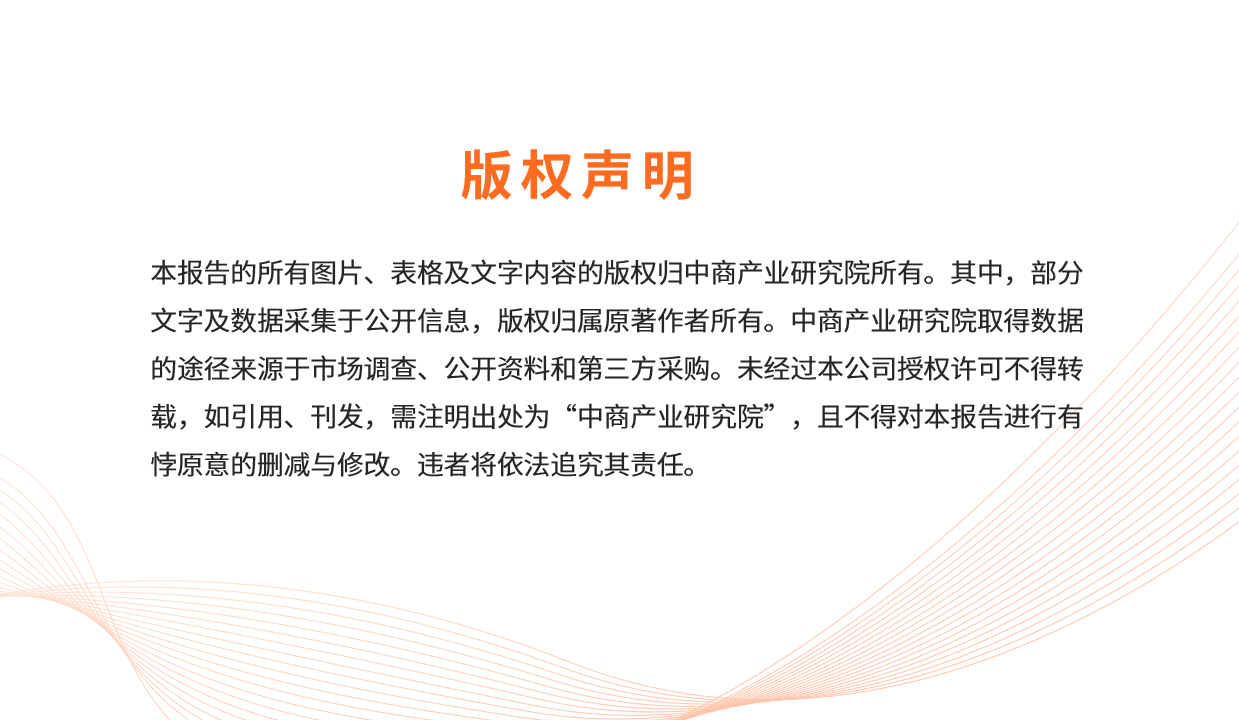 版权声明

本报告的所有图片、表格及文字内容的版权归中商产业研究院所有。其中，部分文字及数据采集于公开信息，版权归属原著作者所有。中商产业研究院取得数据的途径来源于市场调查、公开资料和第三方采购。未经过本公司授权许可不得转载，如引用、刊发，需注明出处为“中商产业研究院”，且不得对本报告进行有悖原意的删减与修改。违者将依法追究其责任。